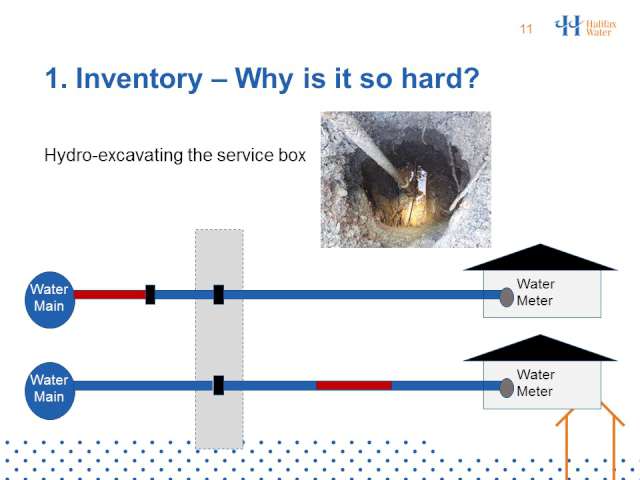 11 Halifax Water

1. Inventory – Why is it so hard?

Hydro-excavating the service box

Water Main

Water Meter

Water Main

Water Meter